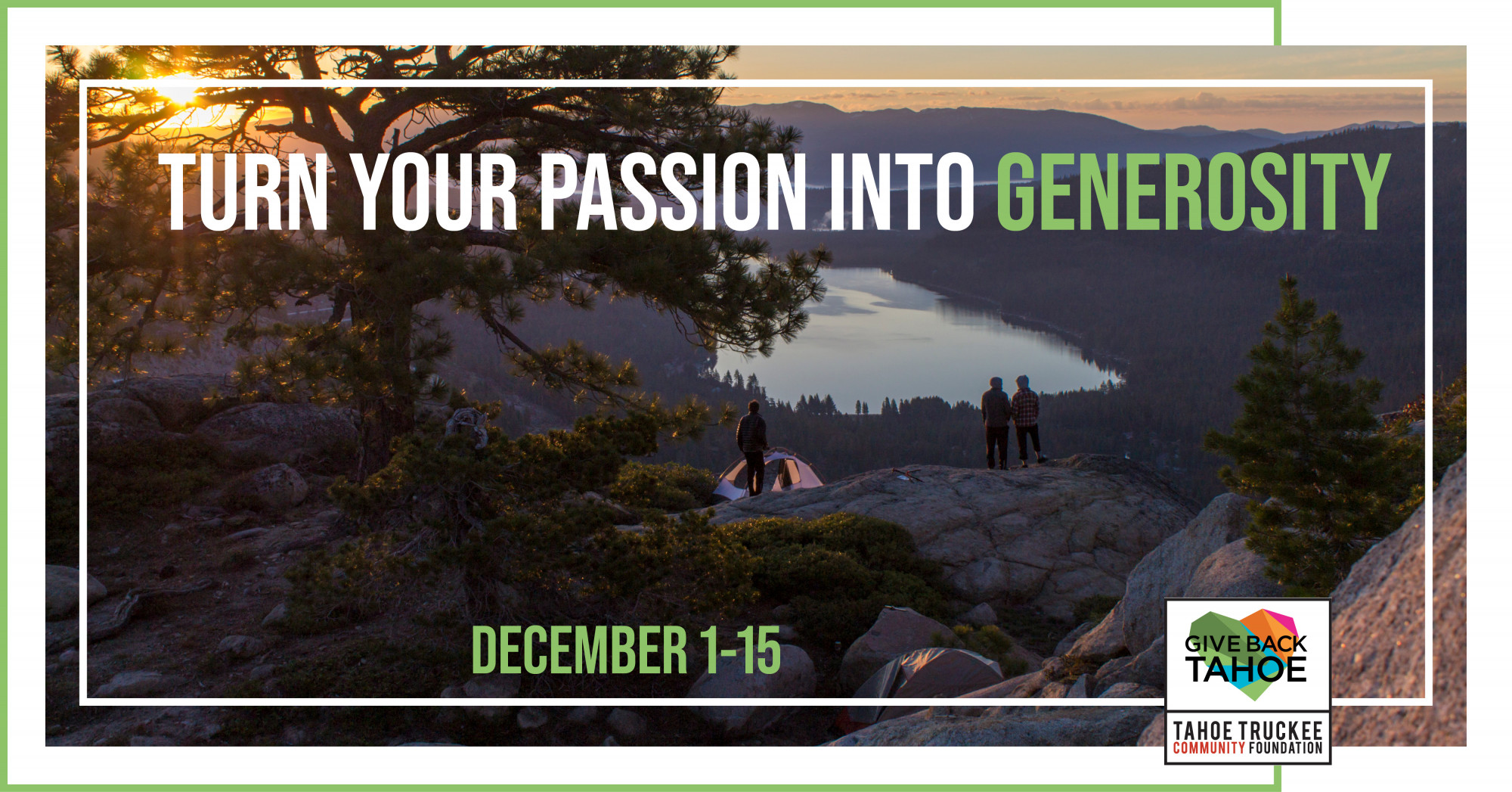 TURN YOUR PASSION INTO GENEROSITY

DECEMBER 1-15

GIVE BACK TAHOE

TAHOE TRUCKEE COMMUNITY FOUNDATION